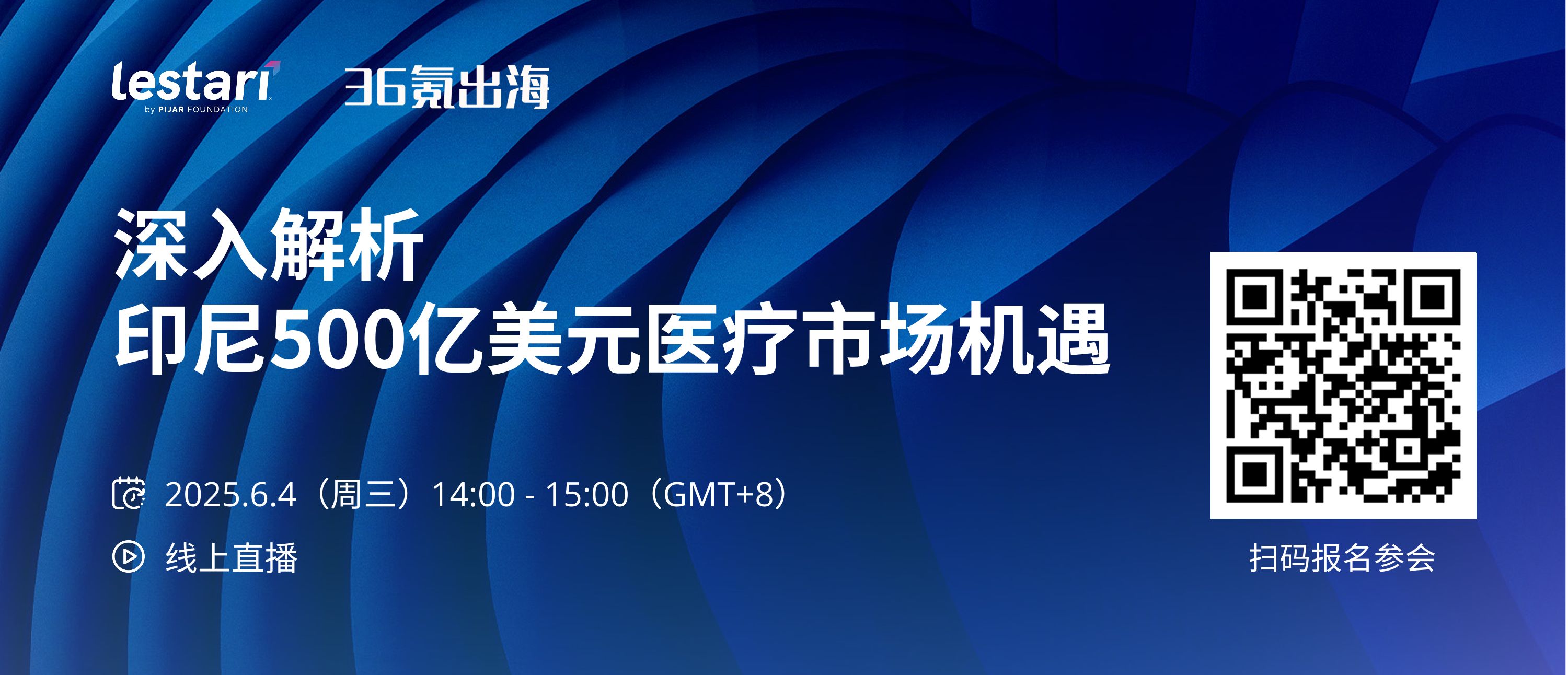 lestari
by PIJAR FOUNDATION

36氪出海

深入解析
印尼500亿美元医疗市场机遇

2025.6.4（周三）14:00 - 15:00（GMT+8）

线上直播

扫码报名参会